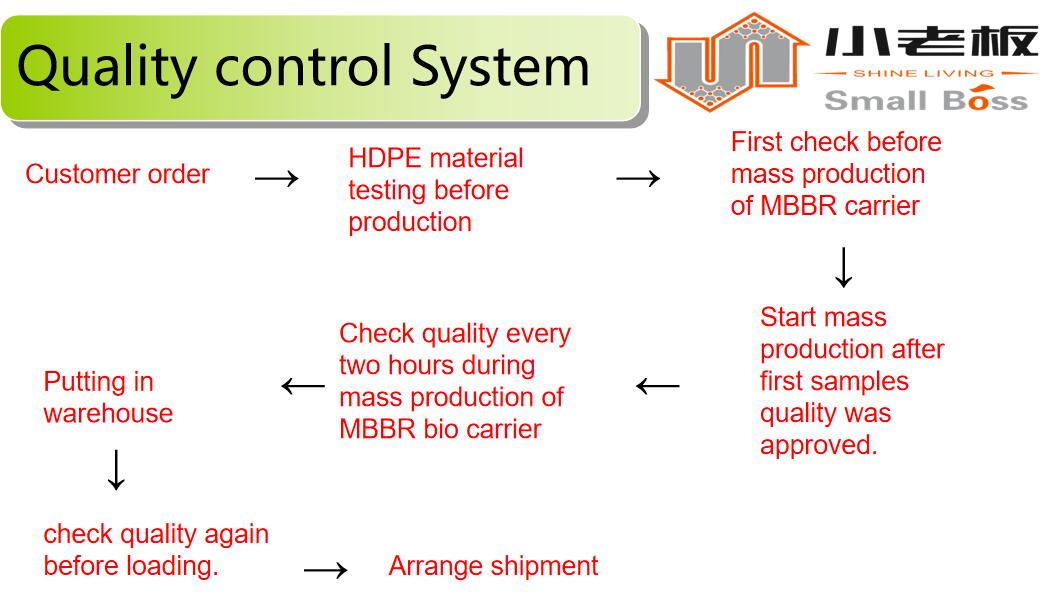 Quality control System

小老板
SHINE LIVING
Small Boss

Customer order → HDPE material testing before production → First check before mass production of MBBR carrier

↓

Start mass production after first samples quality was approved. ← Check quality every two hours during mass production of MBBR bio carrier ← Putting in warehouse

↓

check quality again before loading. → Arrange shipment